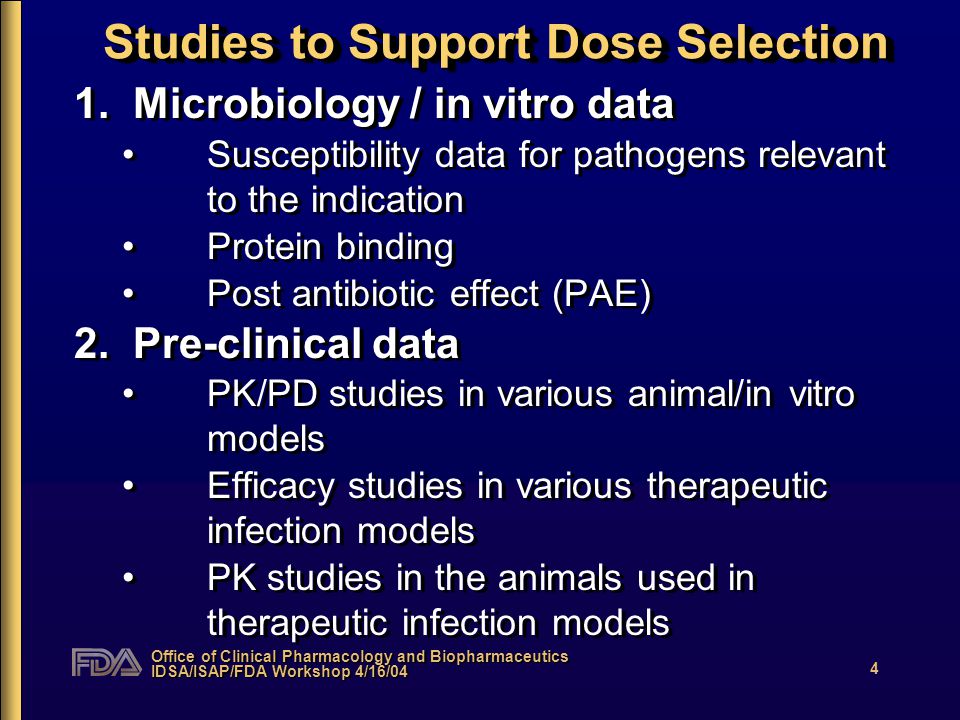 Studies to Support Dose Selection

1. Microbiology / in vitro data

• Susceptibility data for pathogens relevant to the indication
• Protein binding
• Post antibiotic effect (PAE)

2. Pre-clinical data

• PK/PD studies in various animal/in vitro models
• Efficacy studies in various therapeutic infection models
• PK studies in the animals used in therapeutic infection models

FDA Office of Clinical Pharmacology and Biopharmaceutics
IDSA/ISAP/FDA Workshop 4/16/04

4